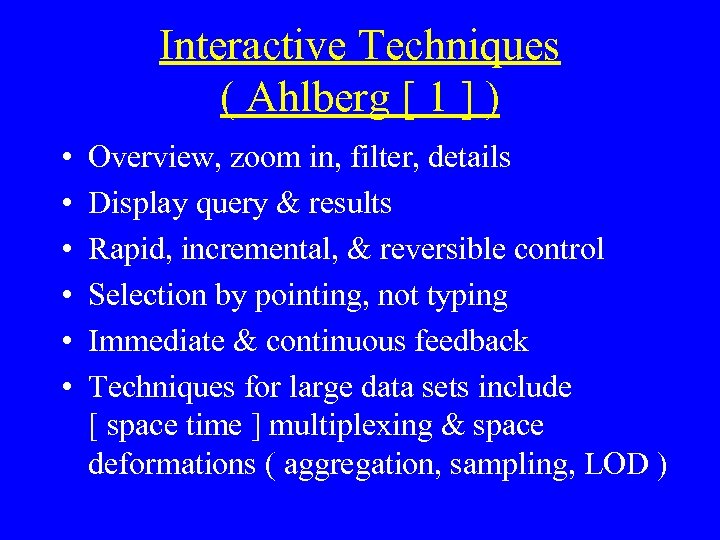 Interactive Techniques
( Ahlberg [ 1 ] )

• Overview, zoom in, filter, details
• Display query & results
• Rapid, incremental, & reversible control
• Selection by pointing, not typing
• Immediate & continuous feedback
• Techniques for large data sets include [ space time ] multiplexing & space deformations ( aggregation, sampling, LOD )